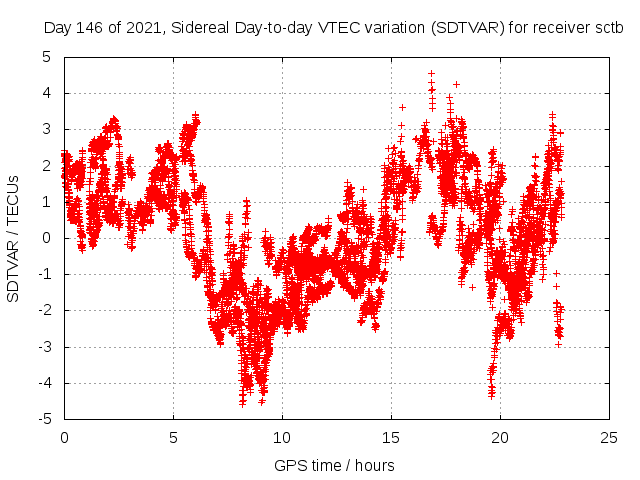 Day 146 of 2021, Sidereal Day-to-day VTEC variation (SDTVAR) for receiver sctb

SDTVAR / TECUs

5
4
3
2
1
0
-1
-2
-3
-4
-5

0
5
10
15
20
25

GPS time / hours